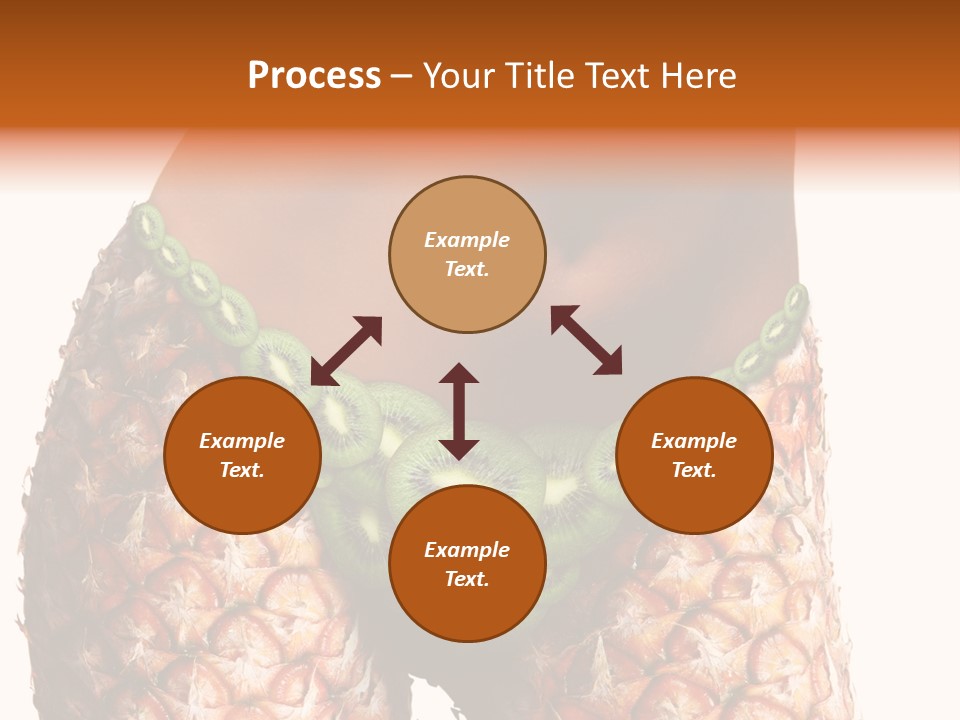 Process – Your Title Text Here

Example Text.

Example Text.

Example Text.

Example Text.